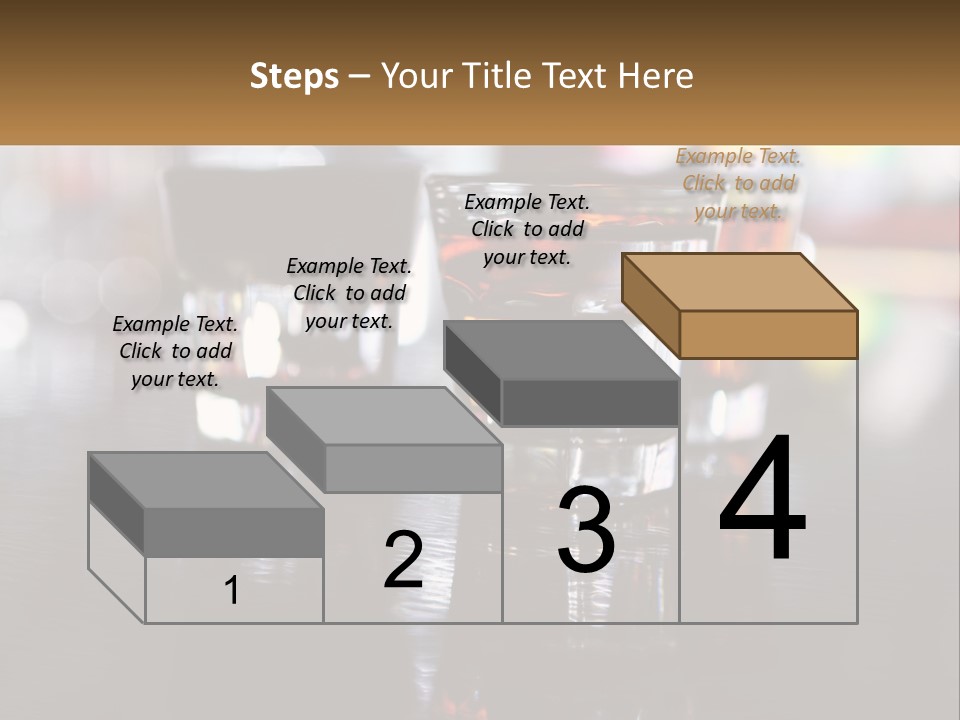 Steps – Your Title Text Here

Example Text. Click to add your text.

Example Text. Click to add your text.

Example Text. Click to add your text.

Example Text. Click to add your text.

1

2

3

4